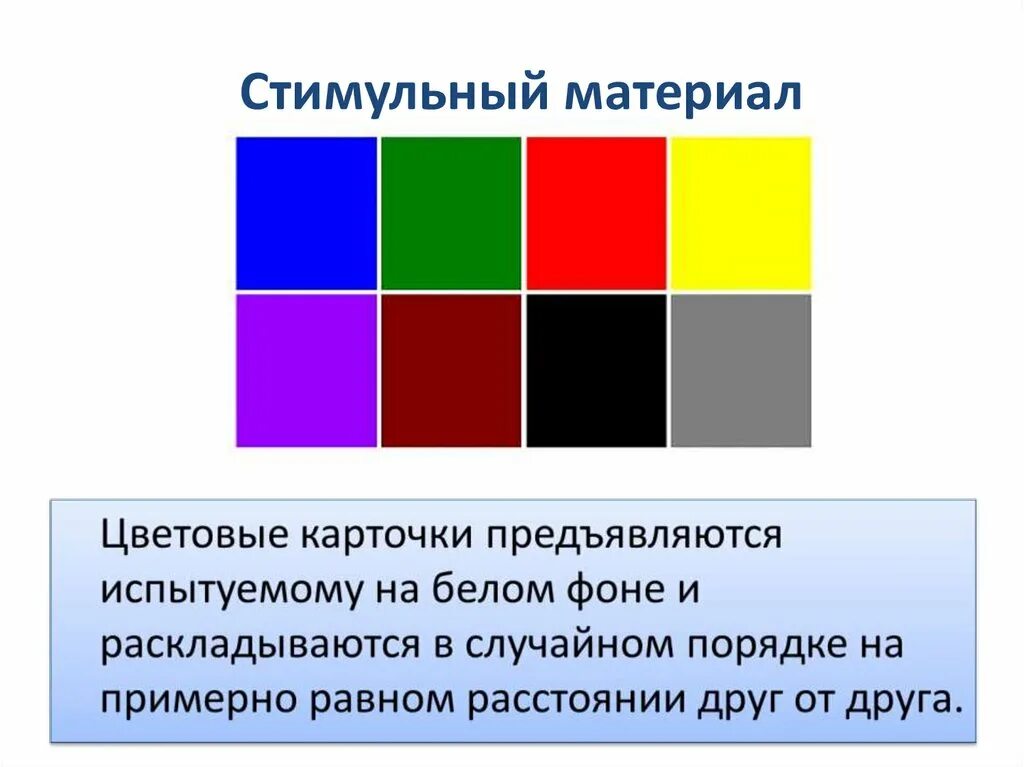 Стимульный материал

Цветовые карточки предъявляются испытуемому на белом фоне и раскладываются в случайном порядке на примерно равном расстоянии друг от друга.